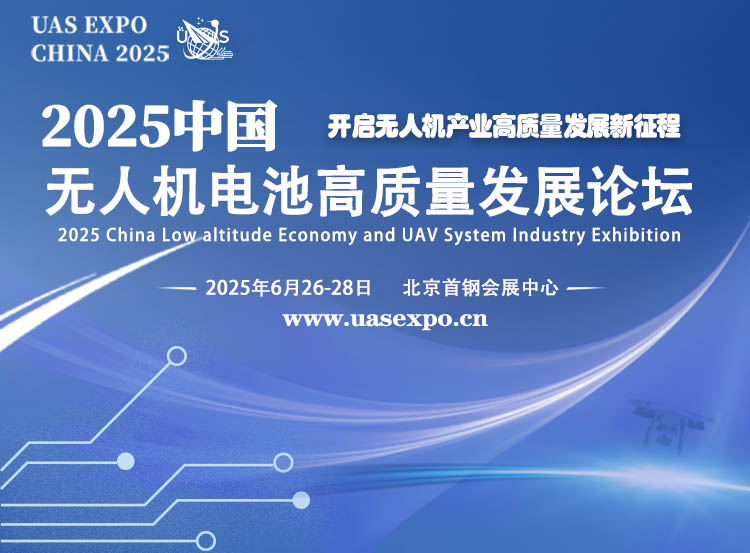 UAS EXPO
CHINA 2025

UAS

2025中国

开启无人机产业高质量发展新征程

无人机电池高质量发展论坛

2025 China Low altitude Economy and UAV System Industry Exhibition

2025年6月26-28日 北京首钢会展中心

www.uasexpo.cn